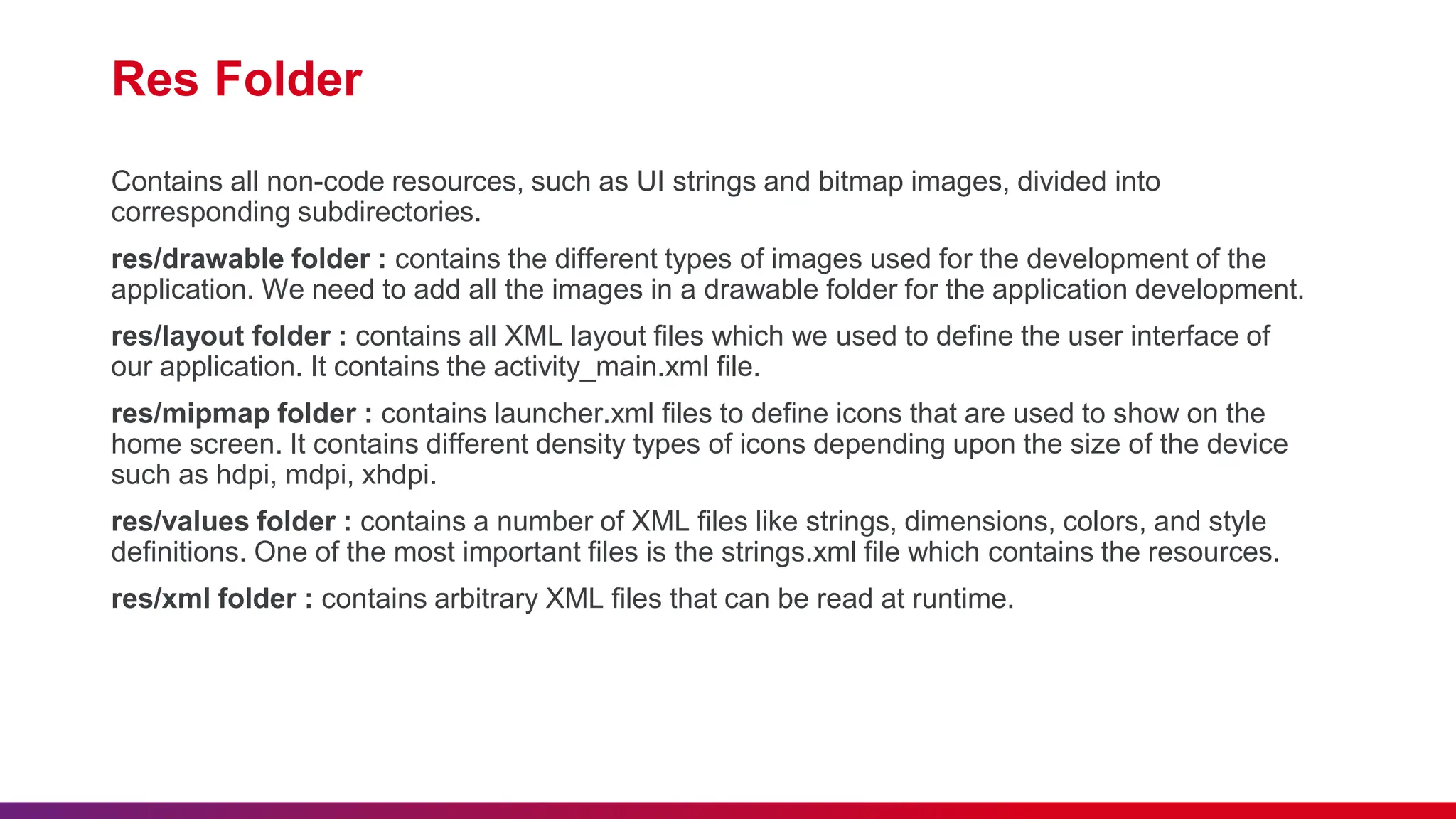 Res Folder

Contains all non-code resources, such as UI strings and bitmap images, divided into corresponding subdirectories.

res/drawable folder : contains the different types of images used for the development of the application. We need to add all the images in a drawable folder for the application development.

res/layout folder : contains all XML layout files which we used to define the user interface of our application. It contains the activity_main.xml file.

res/mipmap folder : contains launcher.xml files to define icons that are used to show on the home screen. It contains different density types of icons depending upon the size of the device such as hdpi, mdpi, xhdpi.

res/values folder : contains a number of XML files like strings, dimensions, colors, and style definitions. One of the most important files is the strings.xml file which contains the resources.

res/xml folder : contains arbitrary XML files that can be read at runtime.